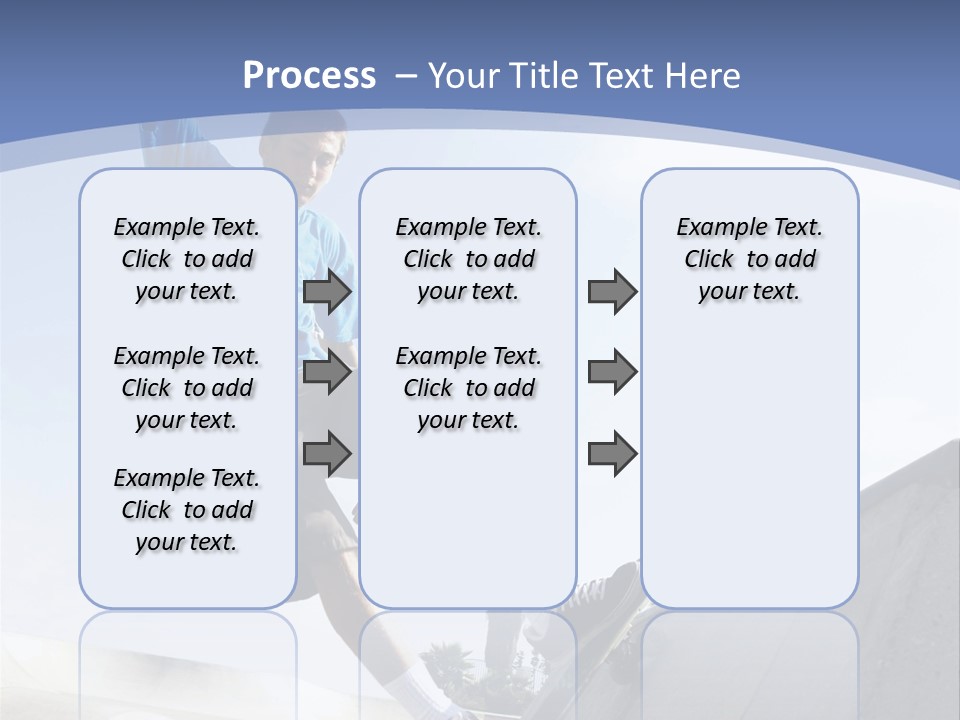 Process – Your Title Text Here

Example Text. Click to add your text.

Example Text. Click to add your text.

Example Text. Click to add your text.

Example Text. Click to add your text.

Example Text. Click to add your text.

Example Text. Click to add your text.